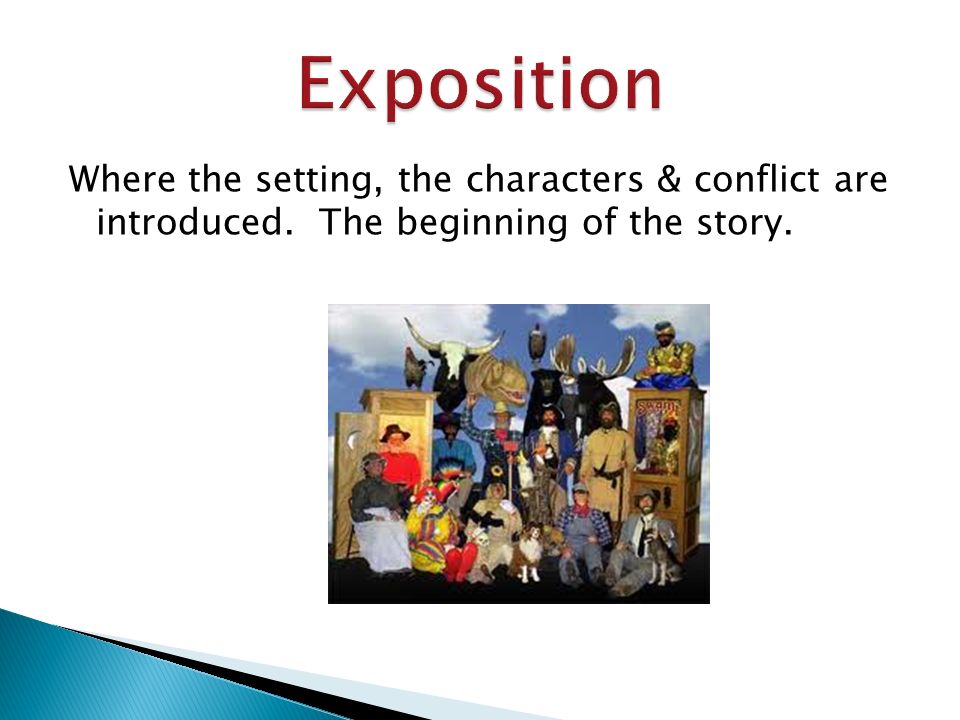 Exposition

Where the setting, the characters & conflict are introduced. The beginning of the story.